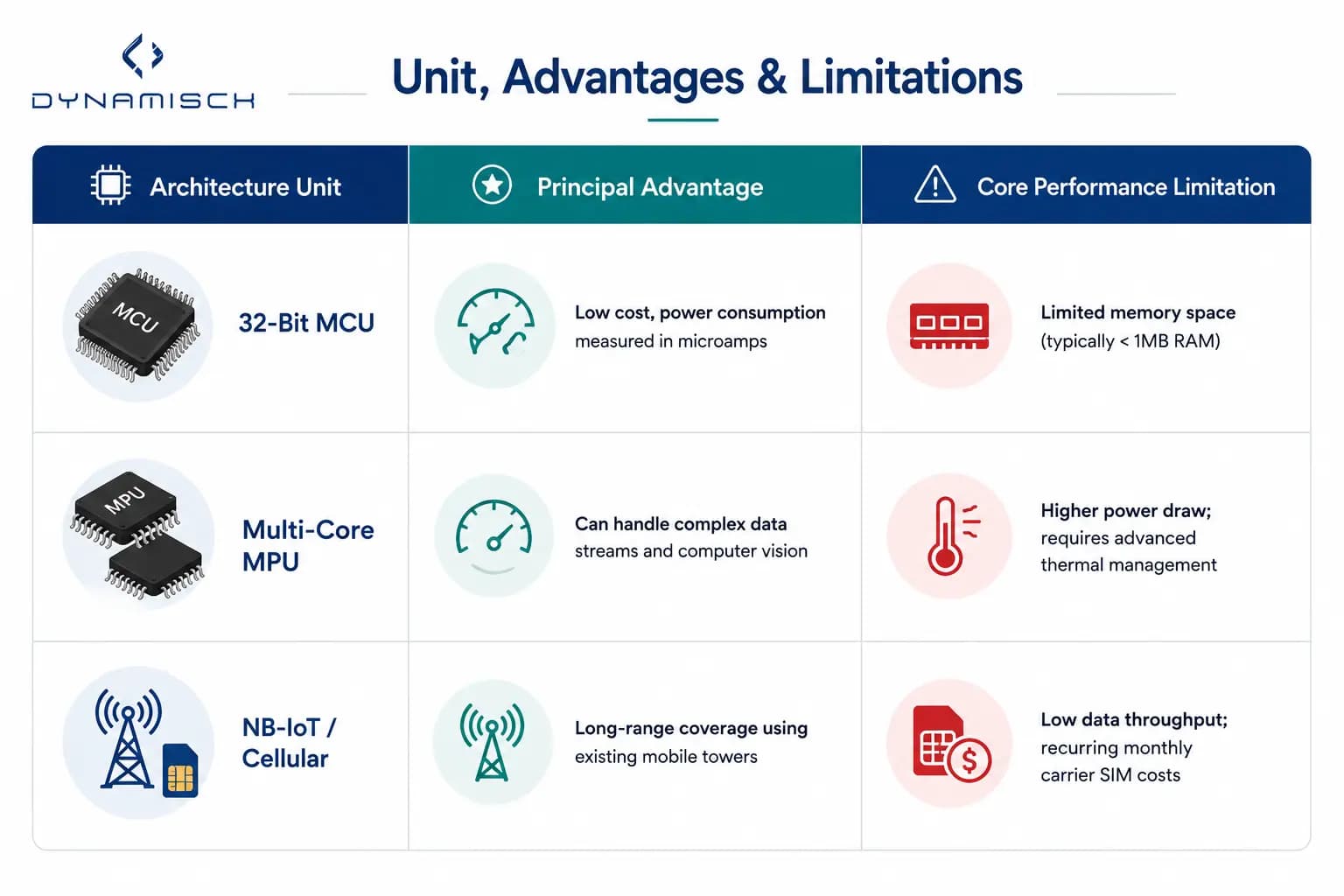 DYNAMISCH

Unit, Advantages & Limitations

| Architecture Unit | Principal Advantage | Core Performance Limitation |
|---|---|---|
| MCU 32-Bit MCU | Low cost, power consumption measured in microamps | Limited memory space (typically < 1MB RAM) |
| MPU Multi-Core MPU | Can handle complex data streams and computer vision | Higher power draw; requires advanced thermal management |
| NB-IoT / Cellular | Long-range coverage using existing mobile towers | Low data throughput; recurring monthly carrier SIM costs |